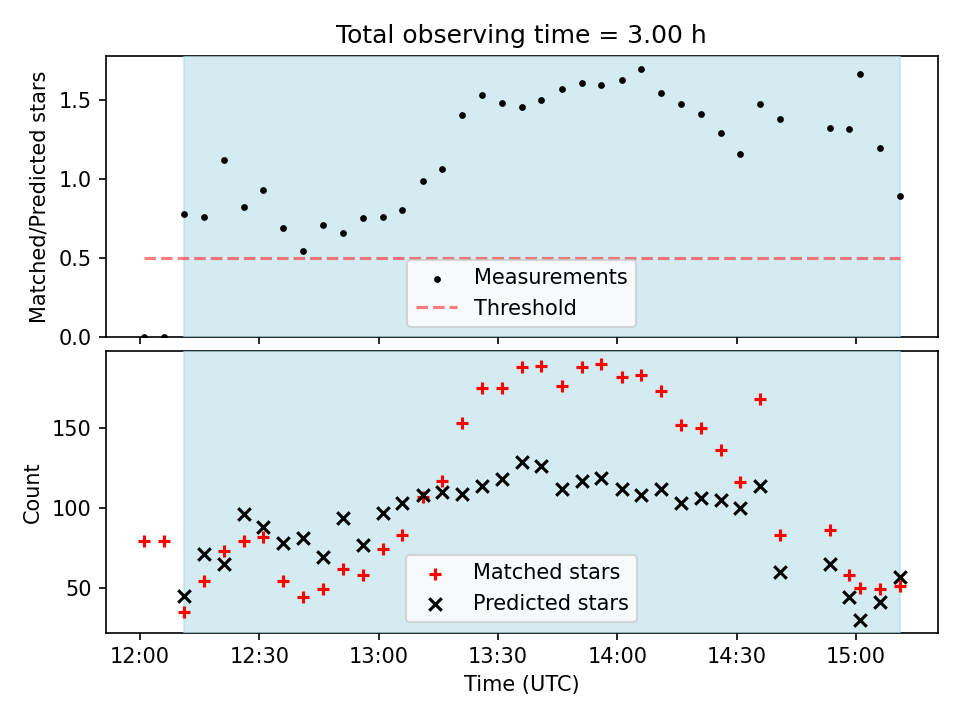 Total observing time = 3.00 h

Matched/Predicted stars
1.5
1.0
0.5
0.0

Measurements
Threshold

Count
150
100
50

Matched stars
Predicted stars

12:00
12:30
13:00
13:30
14:00
14:30
15:00
Time (UTC)